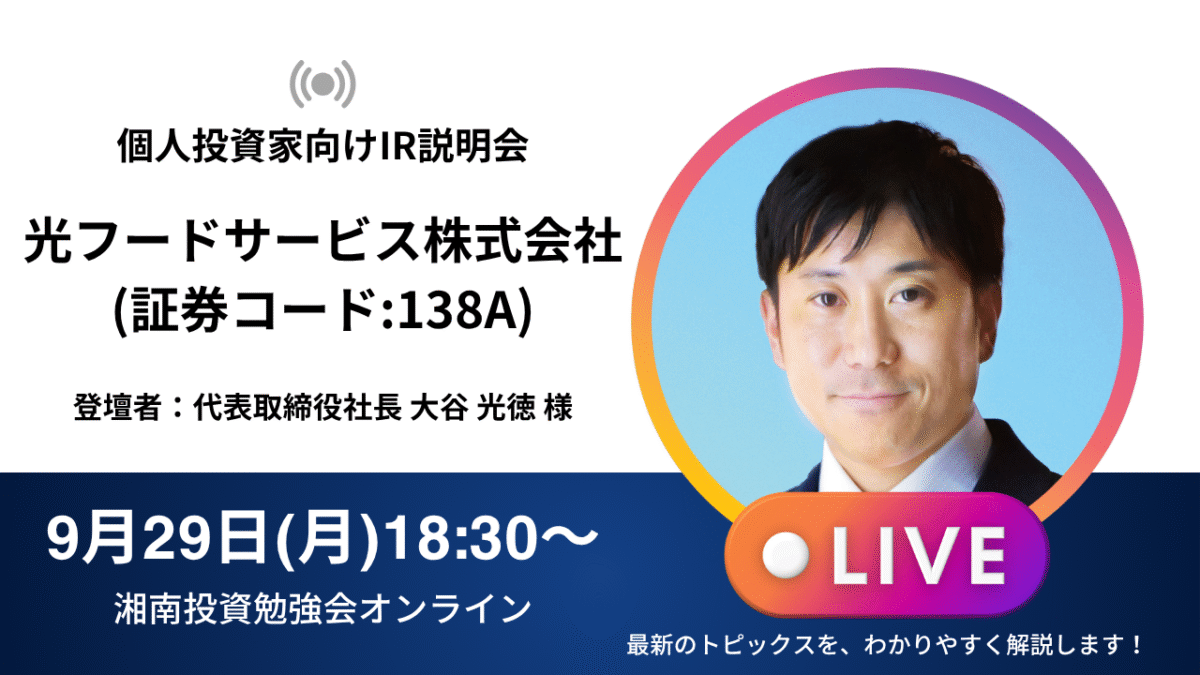 個人投資家向けIR説明会

光フードサービス株式会社
(証券コード:138A)

登壇者：代表取締役社長 大谷 光徳 様

9月29日(月)18:30〜

湘南投資勉強会オンライン

LIVE

最新のトピックスを、わかりやすく解説します！